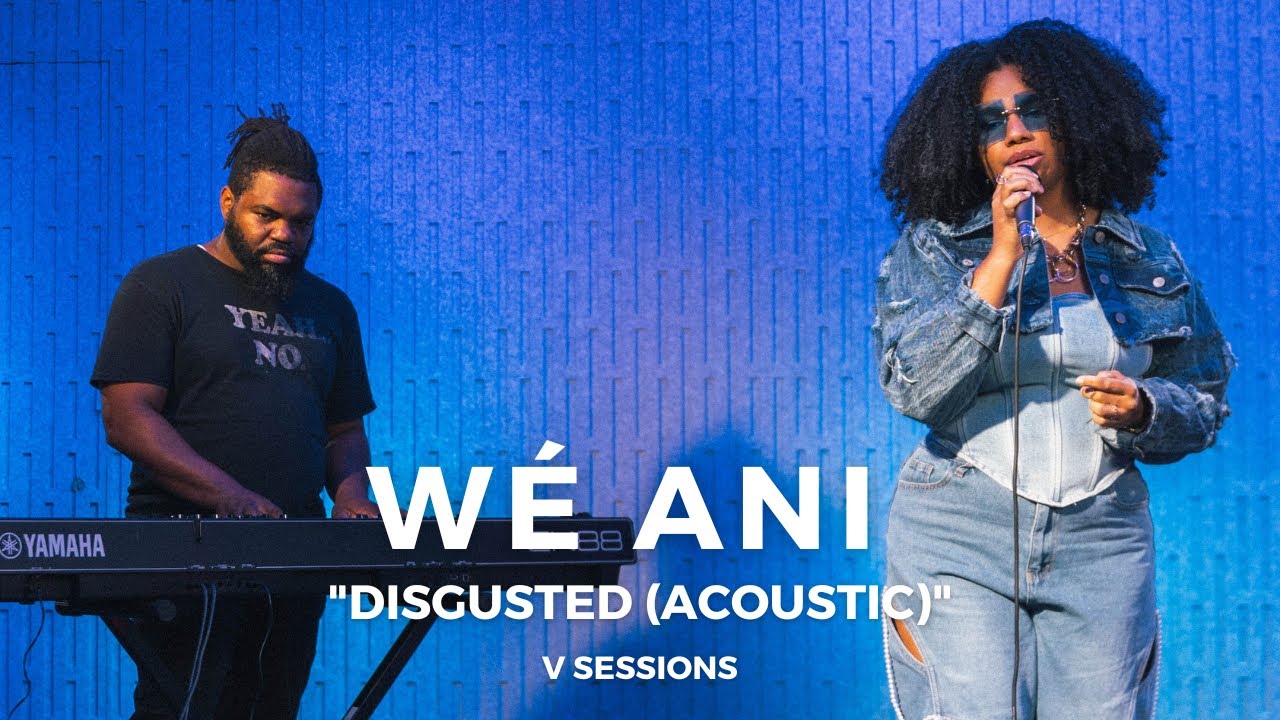 YEAH.
NO.

YAMAHA

WÉ ANI

"DISGUSTED (ACOUSTIC)"

V SESSIONS